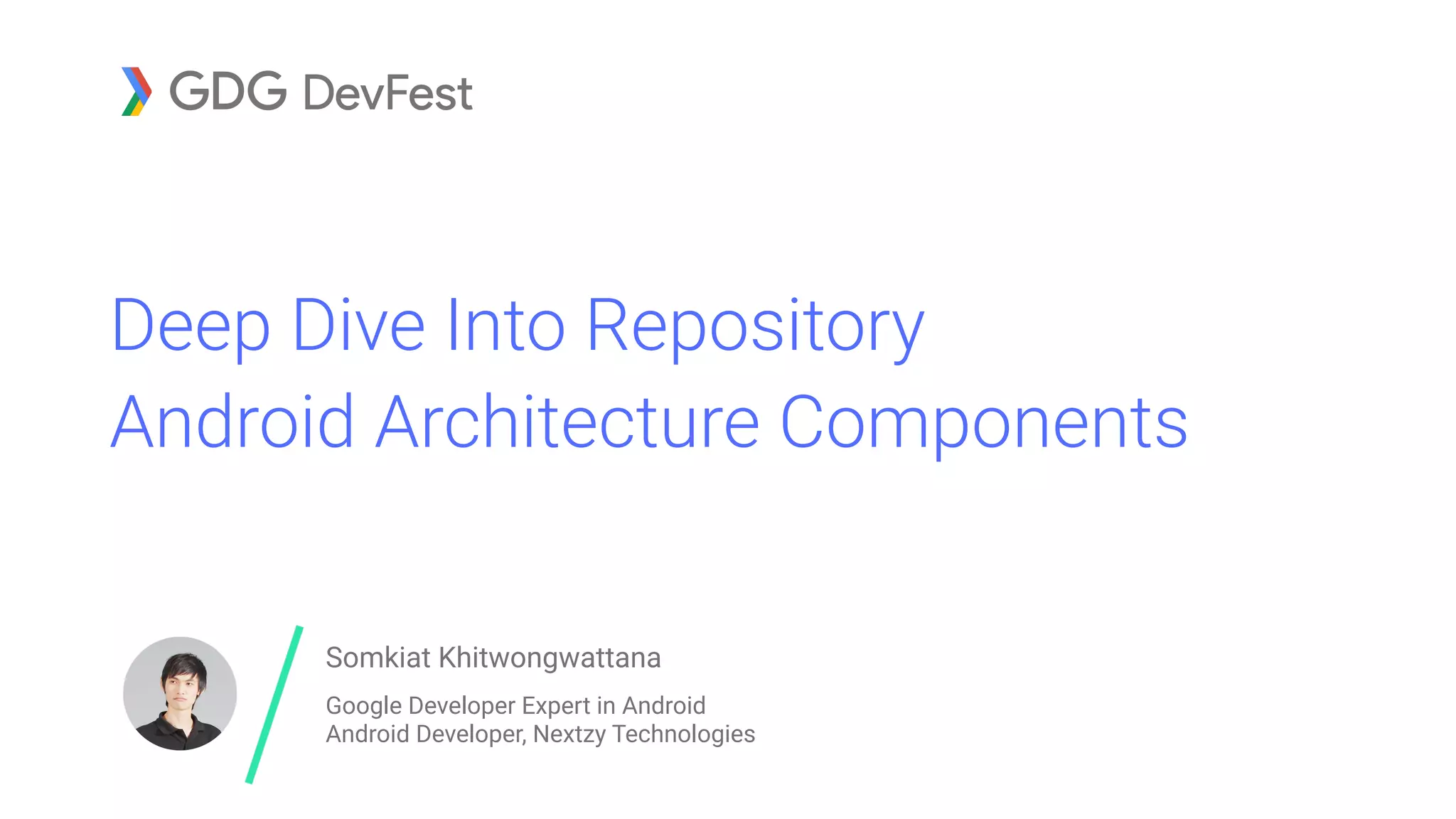 GDG DevFest

Deep Dive Into Repository
Android Architecture Components

Somkiat Khitwongwattana

Google Developer Expert in Android
Android Developer, Nextzy Technologies